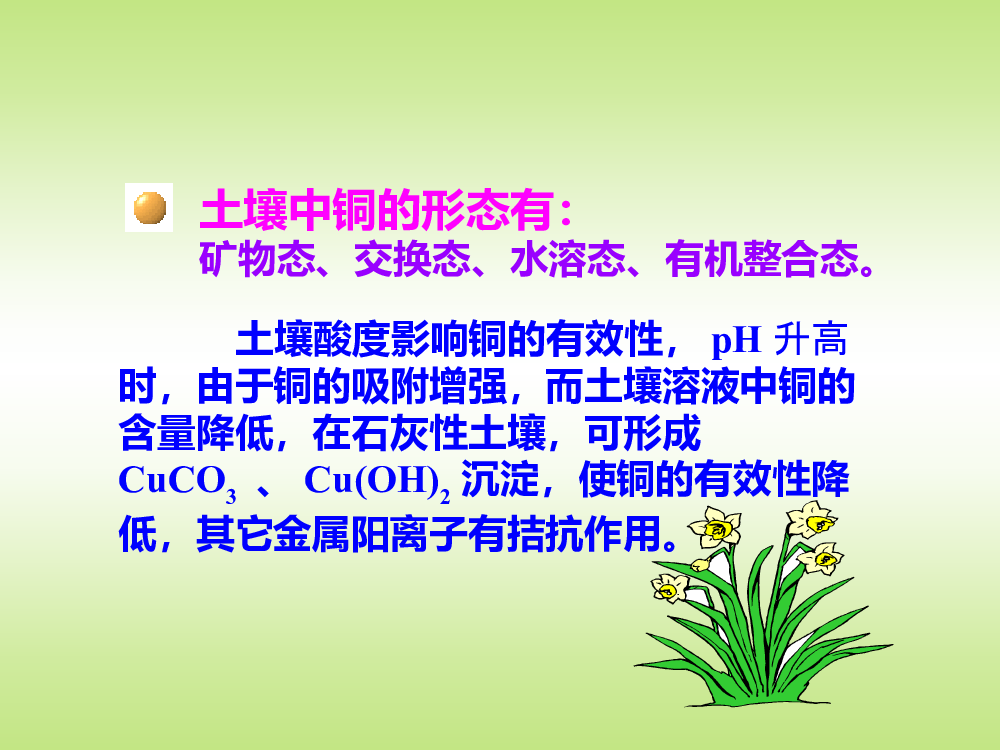 土壤中铜的形态有：
矿物态、交换态、水溶态、有机整合态。

土壤酸度影响铜的有效性， pH 升高时，由于铜的吸附增强，而土壤溶液中铜的含量降低，在石灰性土壤，可形成 $CuCO_3$ 、 $Cu(OH)_2$ 沉淀，使铜的有效性降低，其它金属阳离子有拮抗作用。